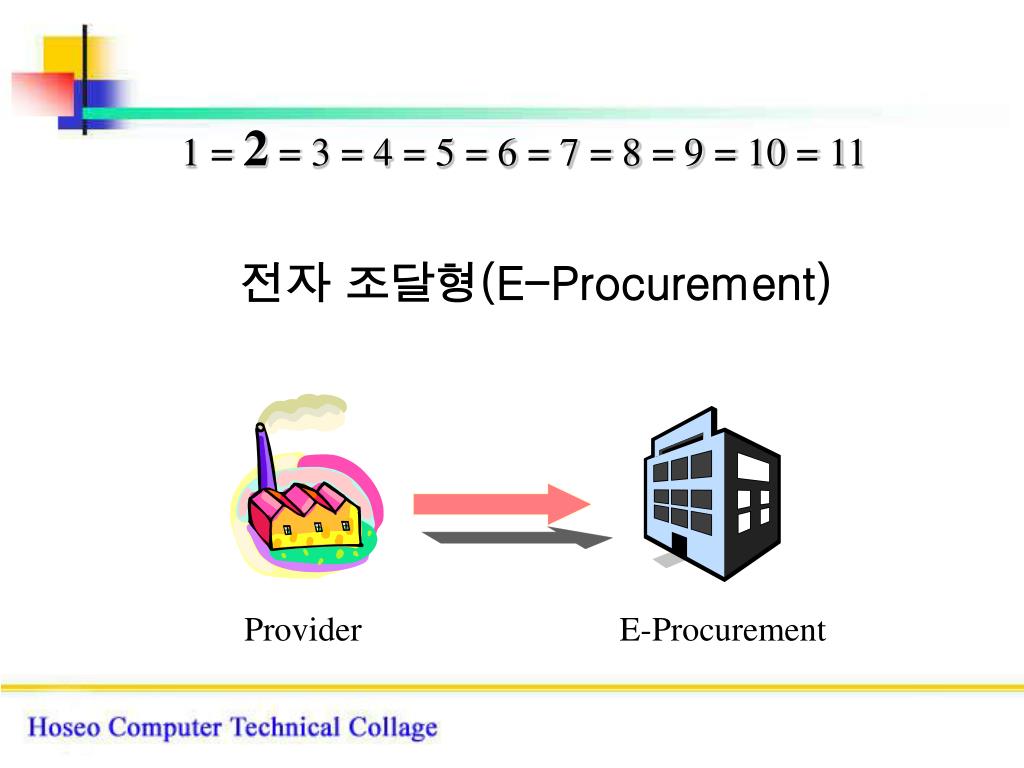 1 = 2 = 3 = 4 = 5 = 6 = 7 = 8 = 9 = 10 = 11

전자 조달형(E-Procurement)

Provider

E-Procurement

Hoseo Computer Technical Collage